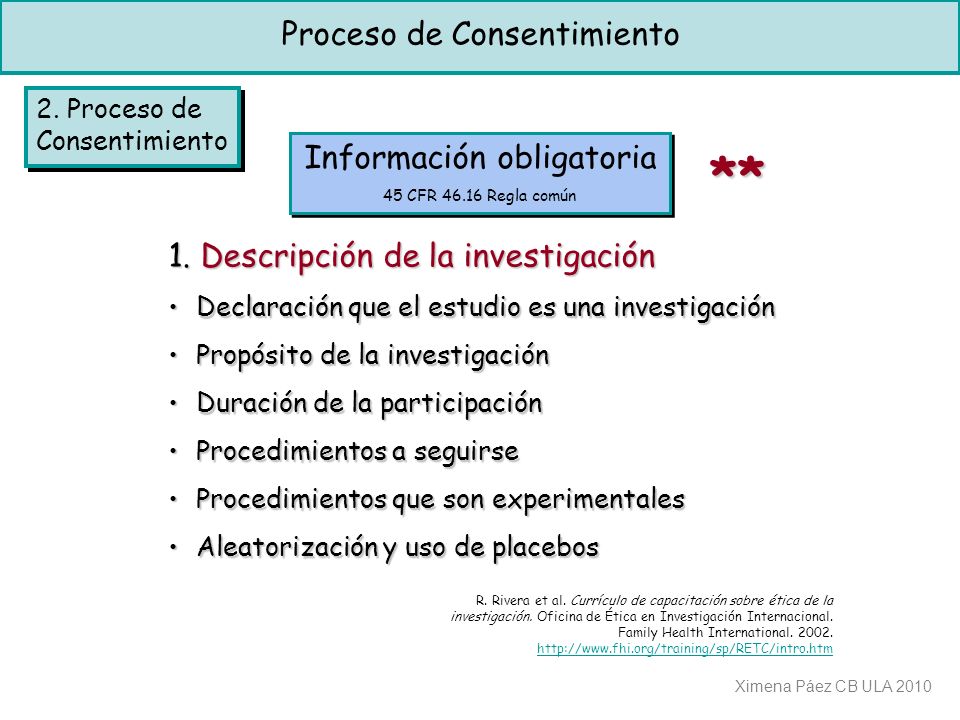 Proceso de Consentimiento

2. Proceso de Consentimiento

Información obligatoria
45 CFR 46.16 Regla común

**

1. Descripción de la investigación

• Declaración que el estudio es una investigación

• Propósito de la investigación

• Duración de la participación

• Procedimientos a seguirse

• Procedimientos que son experimentales

• Aleatorización y uso de placebos

R. Rivera et al. Currículo de capacitación sobre ética de la investigación. Oficina de Ética en Investigación Internacional. Family Health International. 2002. http://www.fhi.org/training/sp/RETC/intro.htm

Ximena Páez CB ULA 2010